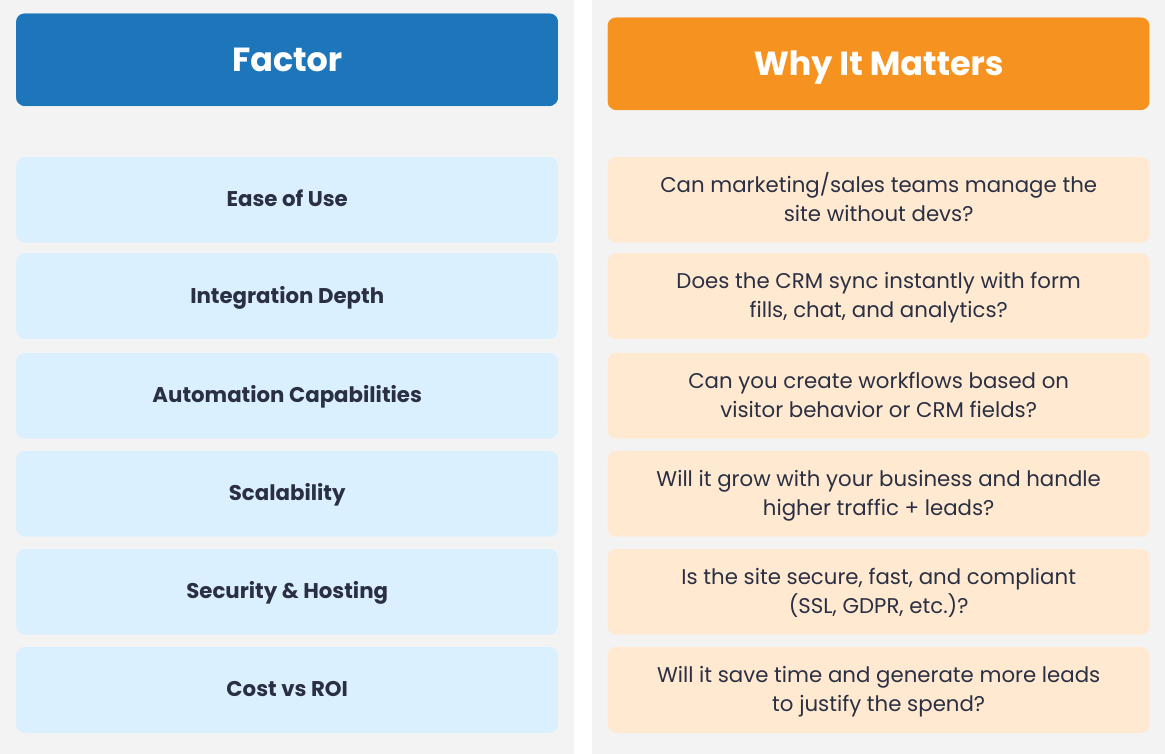 | Factor | Why It Matters |
|---|---|
| Ease of Use | Can marketing/sales teams manage the site without devs? |
| Integration Depth | Does the CRM sync instantly with form fills, chat, and analytics? |
| Automation Capabilities | Can you create workflows based on visitor behavior or CRM fields? |
| Scalability | Will it grow with your business and handle higher traffic + leads? |
| Security & Hosting | Is the site secure, fast, and compliant (SSL, GDPR, etc.)? |
| Cost vs ROI | Will it save time and generate more leads to justify the spend? |